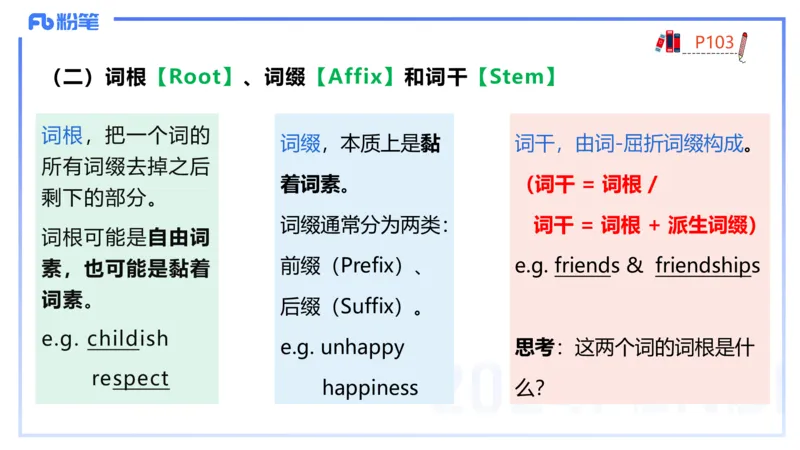 Fb 粉笔

P103

（二）词根【Root】、词缀【Affix】和词干【Stem】

词根，把一个词的所有词缀去掉之后剩下的部分。

词根可能是自由词素，也可能是黏着词素。

e.g. childish

respect

词缀，本质上是黏着词素。

词缀通常分为两类：

前缀（Prefix）、

后缀（Suffix）。

e.g. unhappy

happiness

词干，由词-屈折词缀构成。

（词干 = 词根 /

词干 = 词根 + 派生词缀）

e.g. friends & friendships

思考：这两个词的词根是什么？